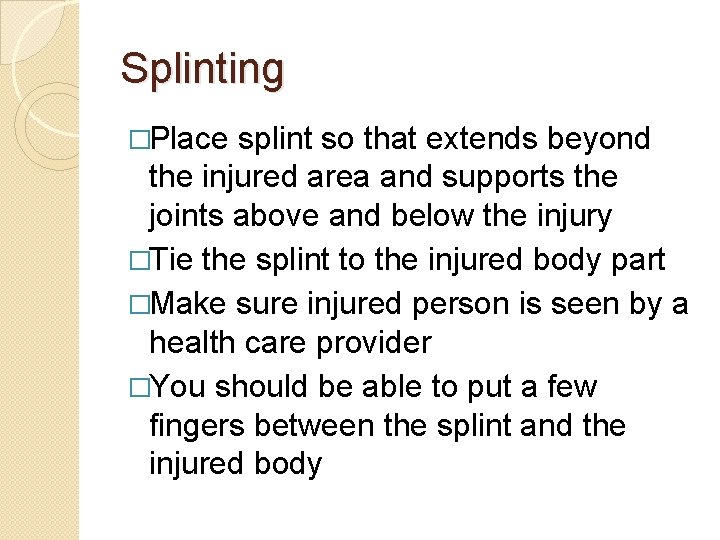 Splinting

□Place splint so that extends beyond the injured area and supports the joints above and below the injury

□Tie the splint to the injured body part

□Make sure injured person is seen by a health care provider

□You should be able to put a few fingers between the splint and the injured body